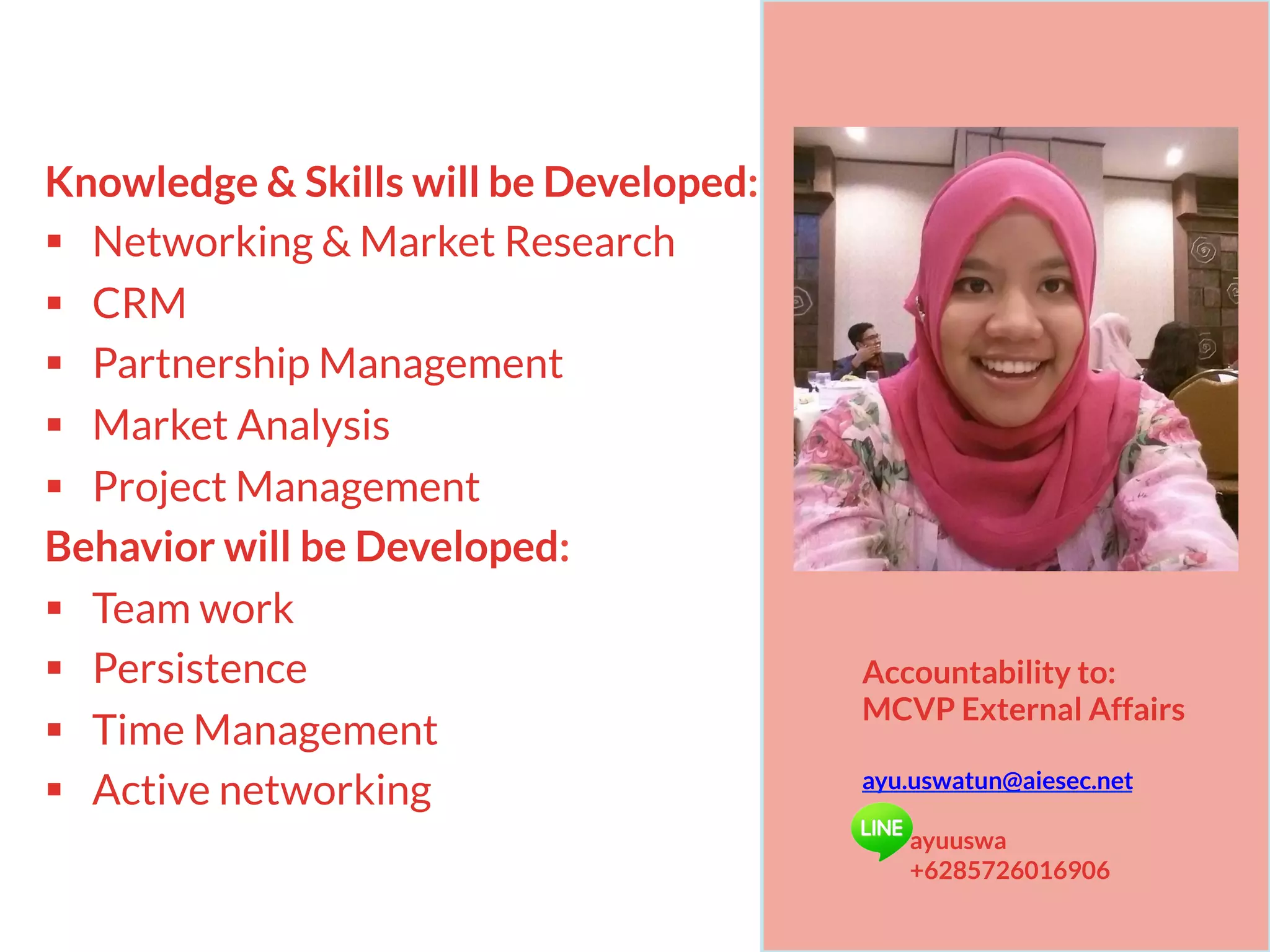 Knowledge & Skills will be Developed:
▪ Networking & Market Research
▪ CRM
▪ Partnership Management
▪ Market Analysis
▪ Project Management

Behavior will be Developed:
▪ Team work
▪ Persistence
▪ Time Management
▪ Active networking

Accountability to:
MCVP External Affairs

ayu.uswatun@aiesec.net

LINE
ayuuswa
+6285726016906